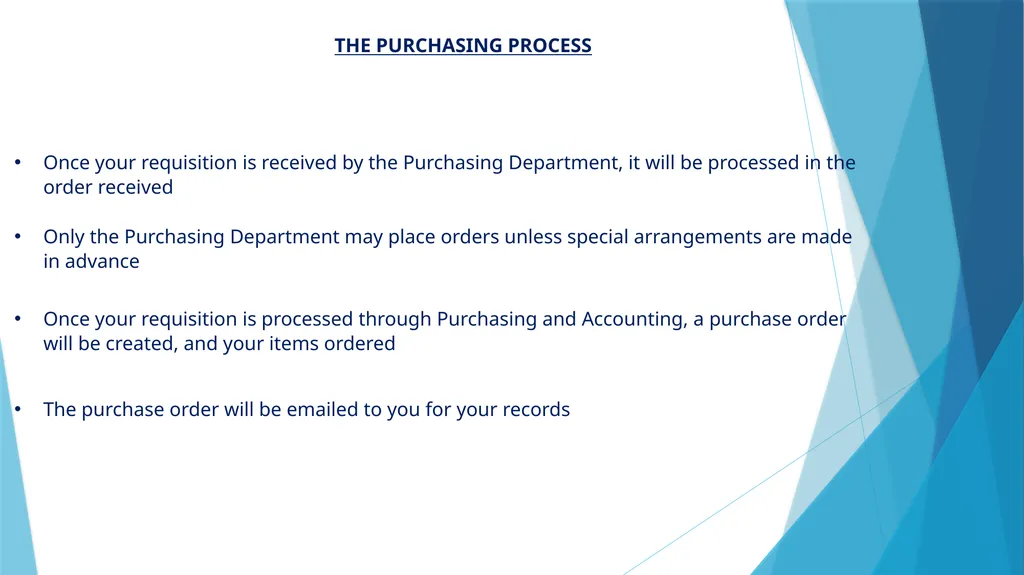 THE PURCHASING PROCESS

• Once your requisition is received by the Purchasing Department, it will be processed in the order received

• Only the Purchasing Department may place orders unless special arrangements are made in advance

• Once your requisition is processed through Purchasing and Accounting, a purchase order will be created, and your items ordered

• The purchase order will be emailed to you for your records